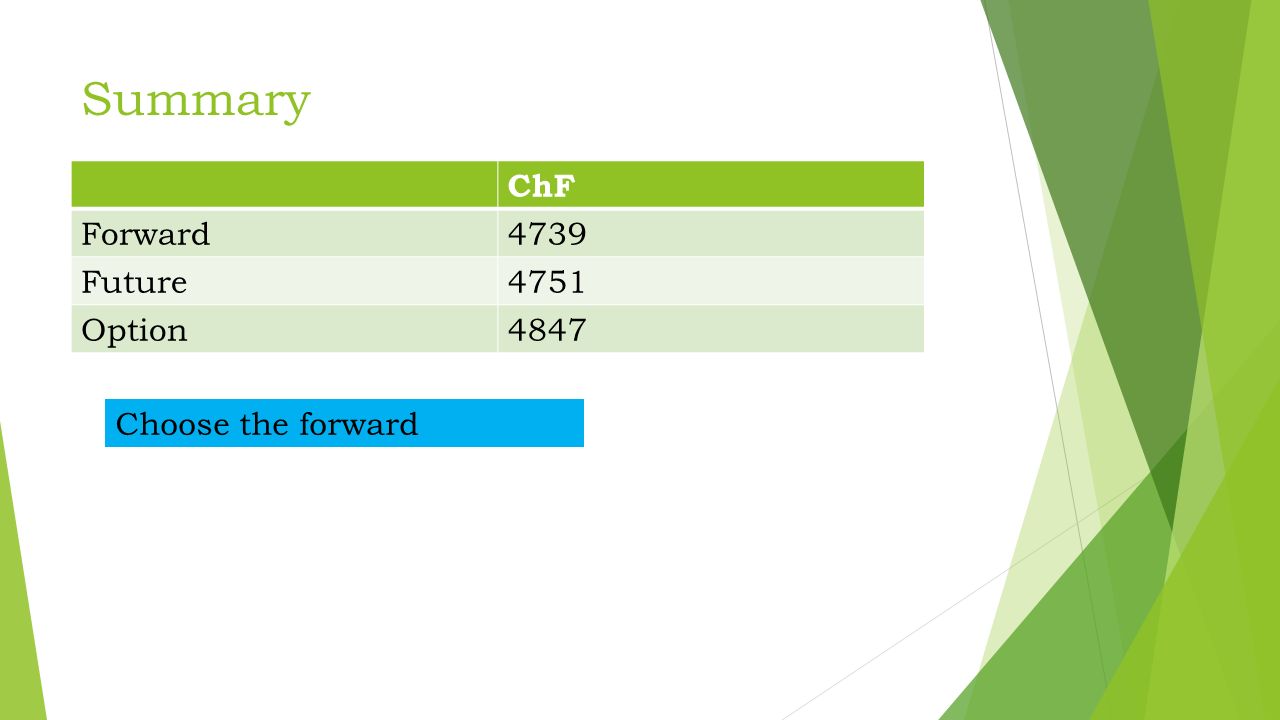 Summary

| | ChF |
|---|---|
| Forward | 4739 |
| Future | 4751 |
| Option | 4847 |

Choose the forward